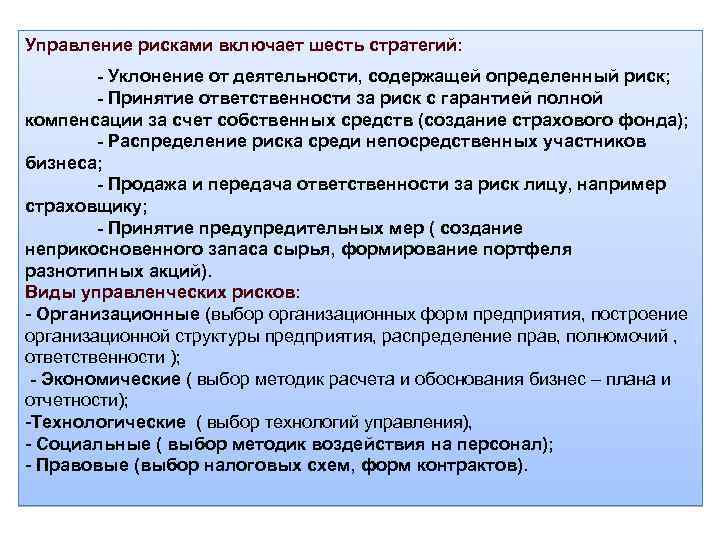 Управление рисками включает шесть стратегий:

- Уклонение от деятельности, содержащей определенный риск;

- Принятие ответственности за риск с гарантией полной компенсации за счет собственных средств (создание страхового фонда);

- Распределение риска среди непосредственных участников бизнеса;

- Продажа и передача ответственности за риск лицу, например страховщику;

- Принятие предупредительных мер ( создание неприкосновенного запаса сырья, формирование портфеля разнотипных акций).

Виды управленческих рисков:

- Организационные (выбор организационных форм предприятия, построение организационной структуры предприятия, распределение прав, полномочий , ответственности );

- Экономические ( выбор методик расчета и обоснования бизнес – плана и отчетности);

-Технологические ( выбор технологий управления),

- Социальные ( выбор методик воздействия на персонал);

- Правовые (выбор налоговых схем, форм контрактов).